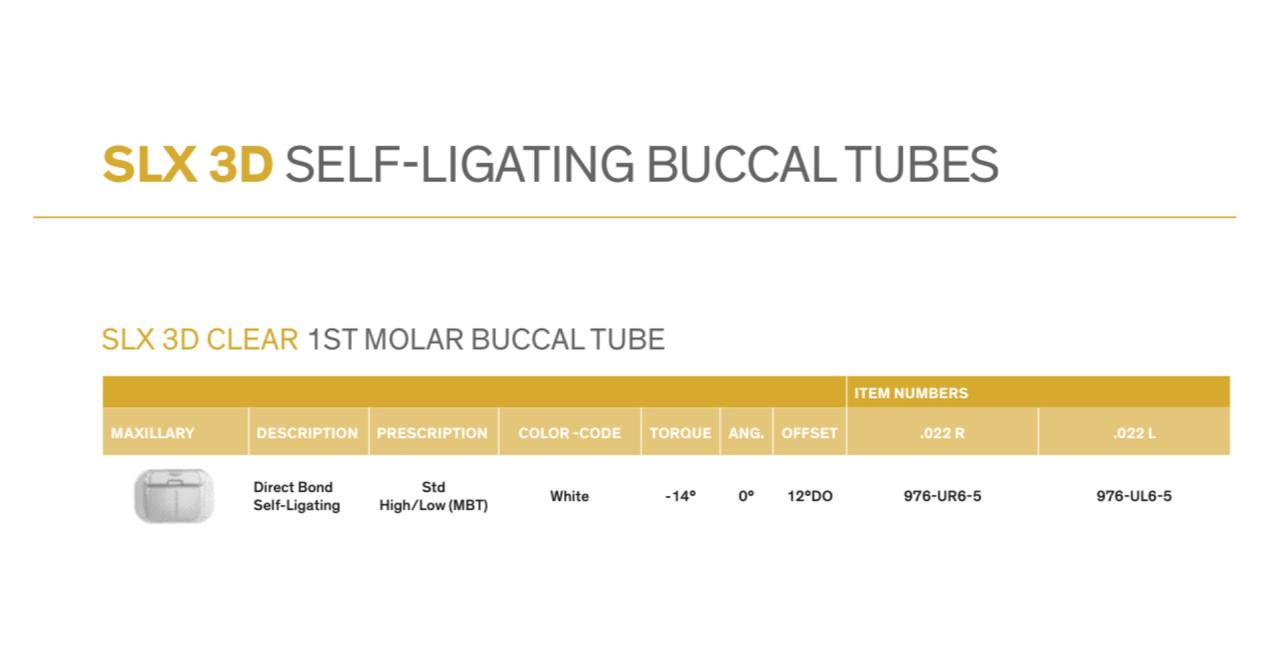 SLX 3D SELF-LIGATING BUCCAL TUBES

SLX 3D CLEAR 1ST MOLAR BUCCAL TUBE

| | | | | | | | ITEM NUMBERS | |
|---|---|---|---|---|---|---|---|---|
| MAXILLARY | DESCRIPTION | PRESCRIPTION | COLOR -CODE | TORQUE | ANG. | OFFSET | .022 R | .022 L |
| | Direct Bond Self-Ligating | Std High/Low (MBT) | White | -14° | 0° | 12°DO | 976-UR6-5 | 976-UL6-5 |